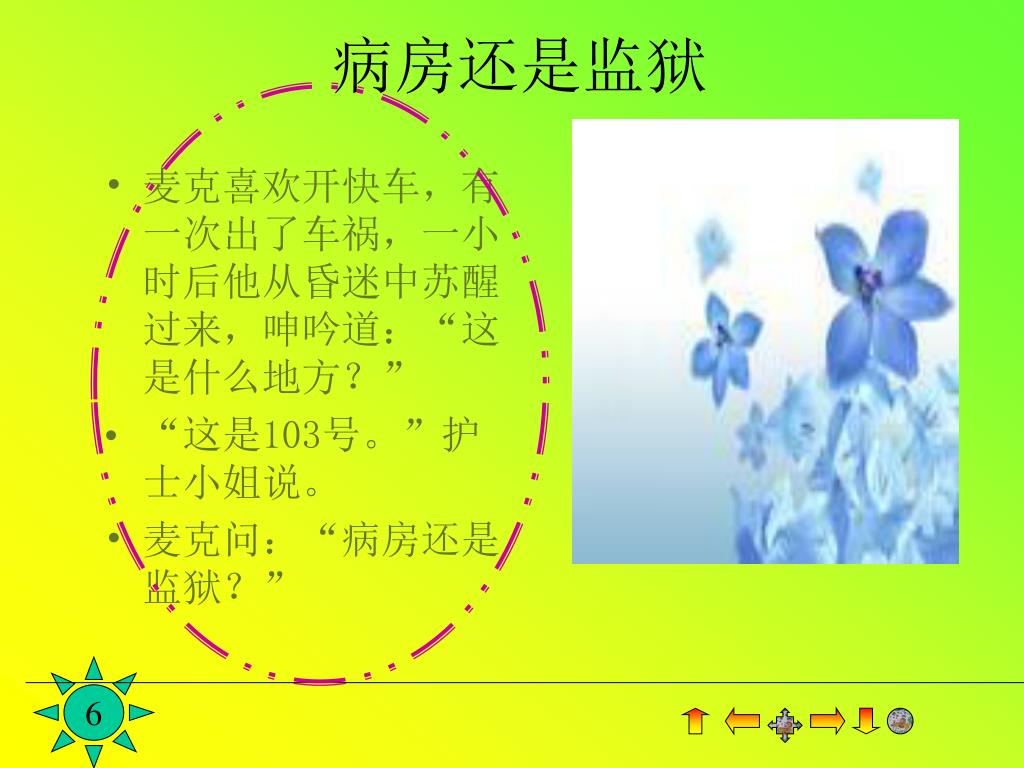 病房还是监狱

• 麦克喜欢开快车，有一次出了车祸，一小时后他从昏迷中苏醒过来，呻吟道：“这是什么地方？”
• “这是103号。”护士小姐说。
• 麦克问：“病房还是监狱？”

6